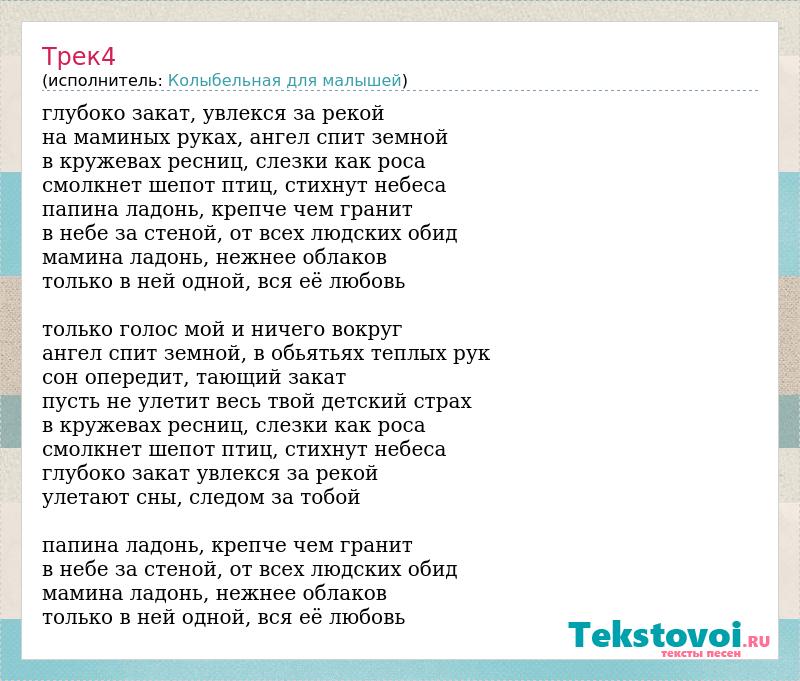 Трек4
(исполнитель: Колыбельная для малышей)

глубоко закат, увлекся за рекой
на маминых руках, ангел спит земной
в кружевах ресниц, слезки как роса
смолкнет шепот птиц, стихнут небеса
папина ладонь, крепче чем гранит
в небе за стеной, от всех людских обид
мамина ладонь, нежнее облаков
только в ней одной, вся её любовь

только голос мой и ничего вокруг
ангел спит земной, в обьятьях теплых рук
сон опередит, тающий закат
пусть не улетит весь твой детский страх
в кружевах ресниц, слезки как роса
смолкнет шепот птиц, стихнут небеса
глубоко закат увлекся за рекой
улетают сны, следом за тобой

папина ладонь, крепче чем гранит
в небе за стеной, от всех людских обид
мамина ладонь, нежнее облаков
только в ней одной, вся её любовь

Tekstovoi.RU
тексты песен